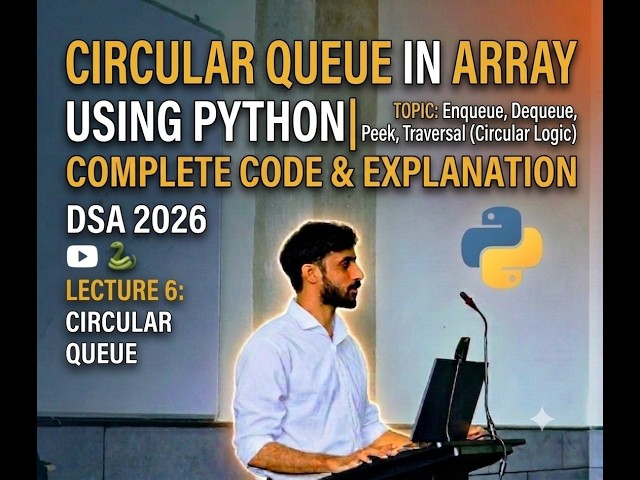 CIRCULAR QUEUE IN ARRAY USING PYTHON| TOPIC: Enqueue, Dequeue, Peek, Traversal (Circular Logic)

COMPLETE CODE & EXPLANATION

DSA 2026

LECTURE 6: CIRCULAR QUEUE